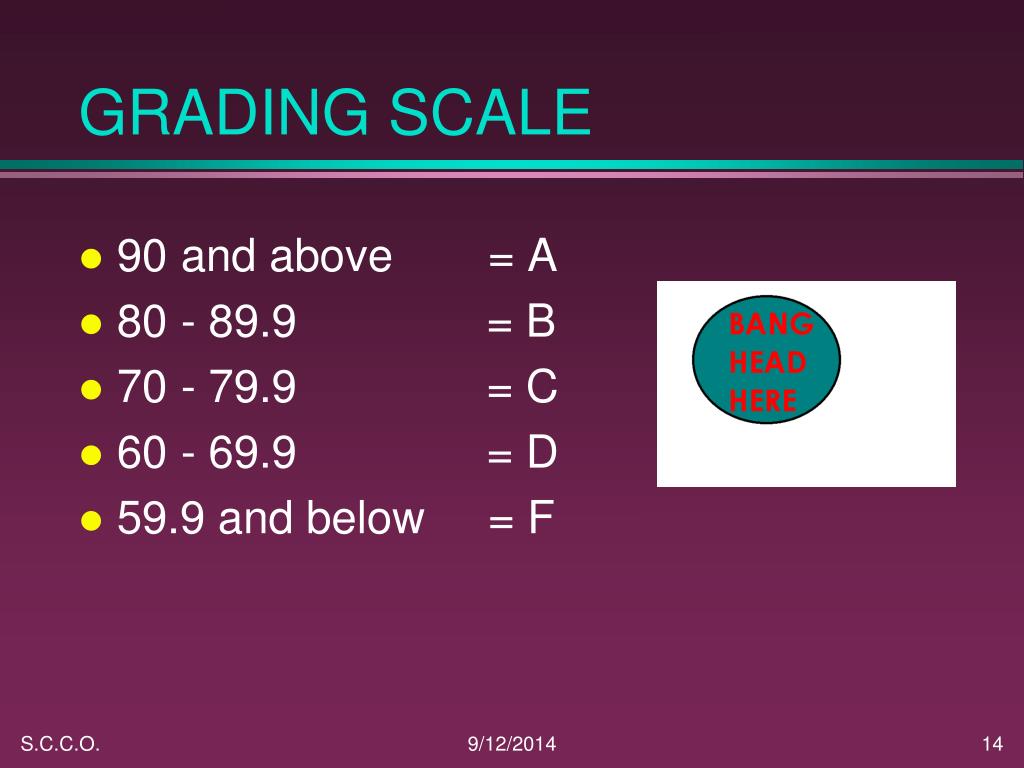 GRADING SCALE

- 90 and above = A
- 80 - 89.9 = B
- 70 - 79.9 = C
- 60 - 69.9 = D
- 59.9 and below = F

BANG HEAD HERE

S.C.C.O.

9/12/2014

14